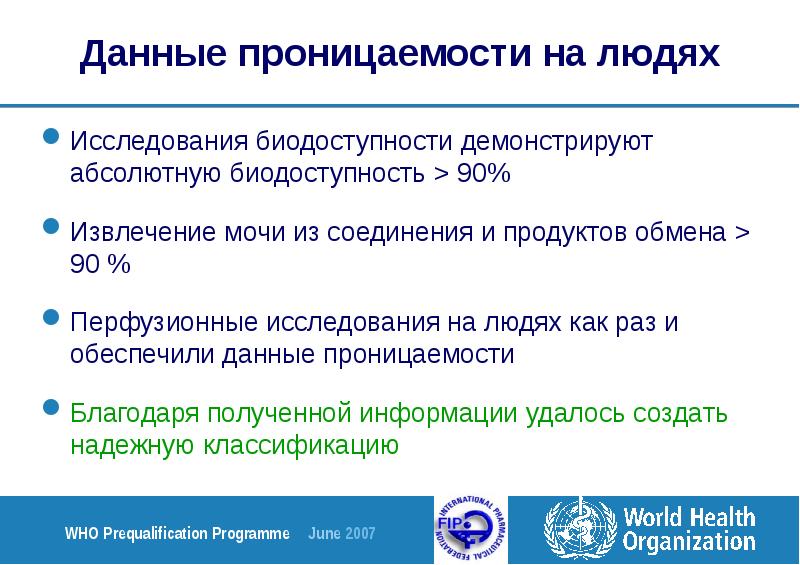 Данные проницаемости на людях

Исследования биодоступности демонстрируют абсолютную биодоступность > 90%

Извлечение мочи из соединения и продуктов обмена > 90 %

Перфузионные исследования на людях как раз и обеспечили данные проницаемости

Благодаря полученной информации удалось создать надежную классификацию

WHO Prequalification Programme June 2007

INTERNATIONAL PHARMACEUTICAL FEDERATION FIP

World Health Organization